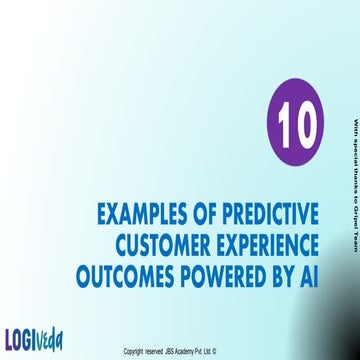 10

EXAMPLES OF PREDICTIVE CUSTOMER EXPERIENCE OUTCOMES POWERED BY AI

With special thanks to Gripel Team

LOGIVeda

Copyright reserved JBS Academy Pvt. Ltd. ©